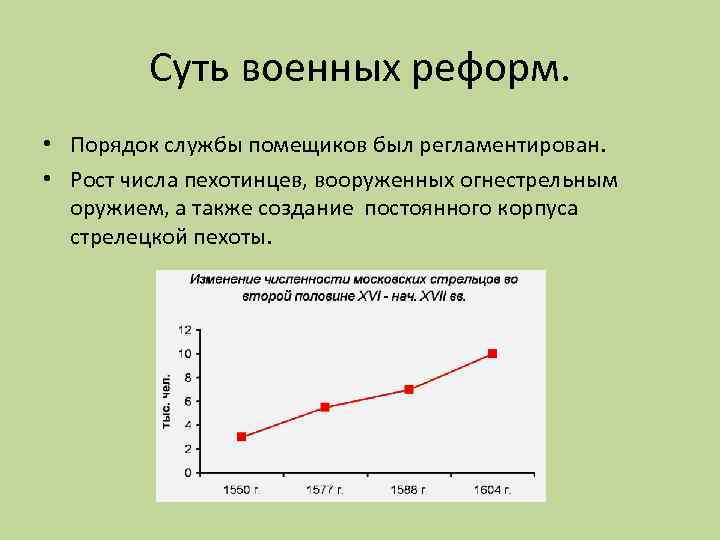 Суть военных реформ.

• Порядок службы помещиков был регламентирован.

• Рост числа пехотинцев, вооруженных огнестрельным оружием, а также создание постоянного корпуса стрелецкой пехоты.

Изменение численности московских стрельцов во второй половине XVI - нач. XVII вв.

тыс. чел.

12
10
8
6
4
2
0

1550 г.
1577 г.
1588 г.
1604 г.